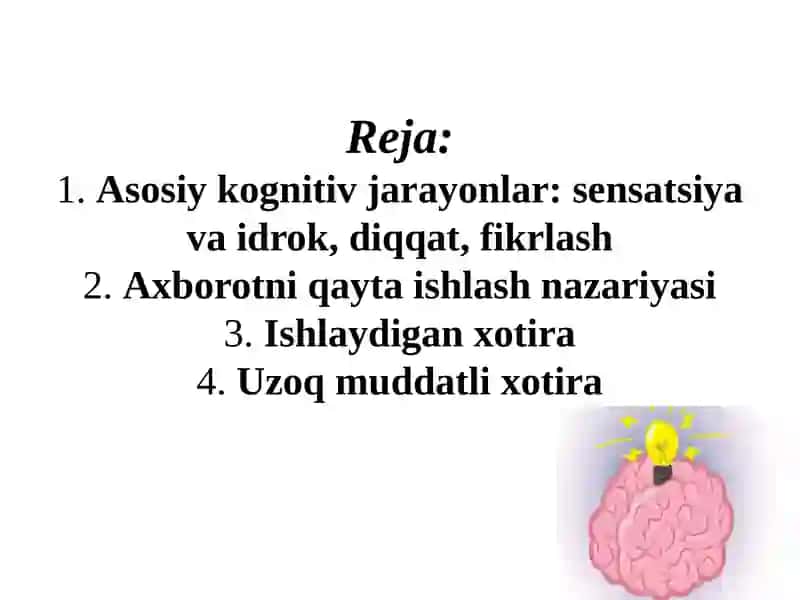 Reja:
1. Asosiy kognitiv jarayonlar: sensatsiya va idrok, diqqat, fikrlash
2. Axborotni qayta ishlash nazariyasi
3. Ishlaydigan xotira
4. Uzoq muddatli xotira